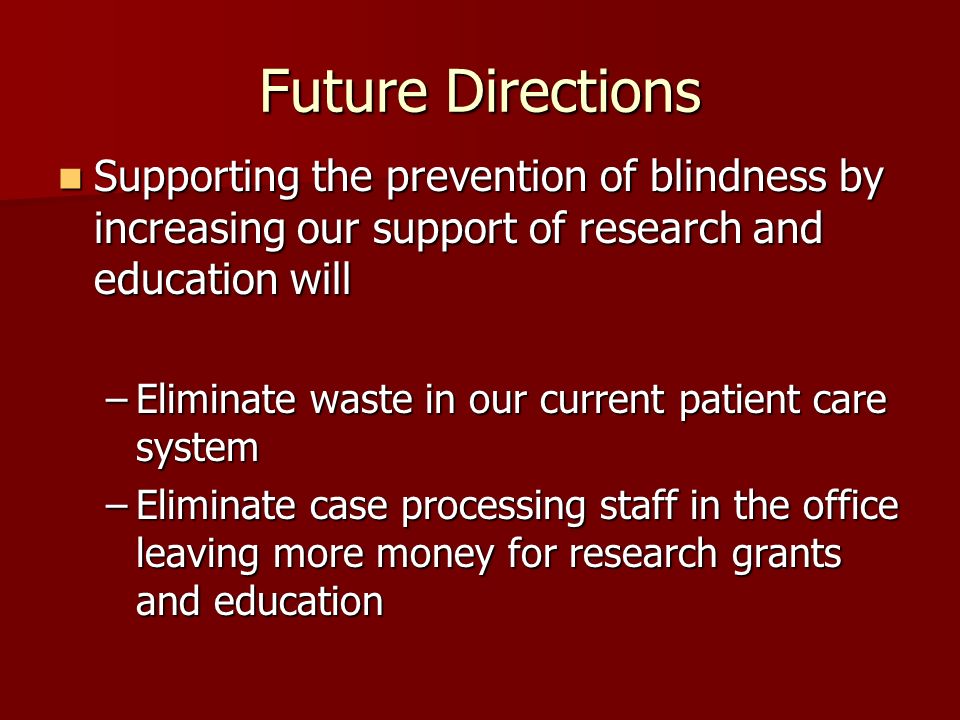 Future Directions

Supporting the prevention of blindness by increasing our support of research and education will

– Eliminate waste in our current patient care system

– Eliminate case processing staff in the office leaving more money for research grants and education